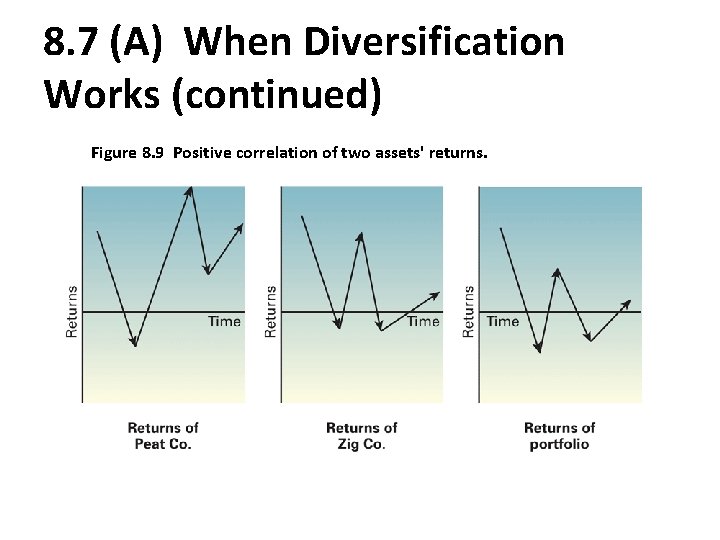 8.7 (A) When Diversification Works (continued)

Figure 8.9 Positive correlation of two assets' returns.

Returns

Time

Returns of Peat Co.

Returns

Time

Returns of Zig Co.

Returns

Time

Returns of portfolio